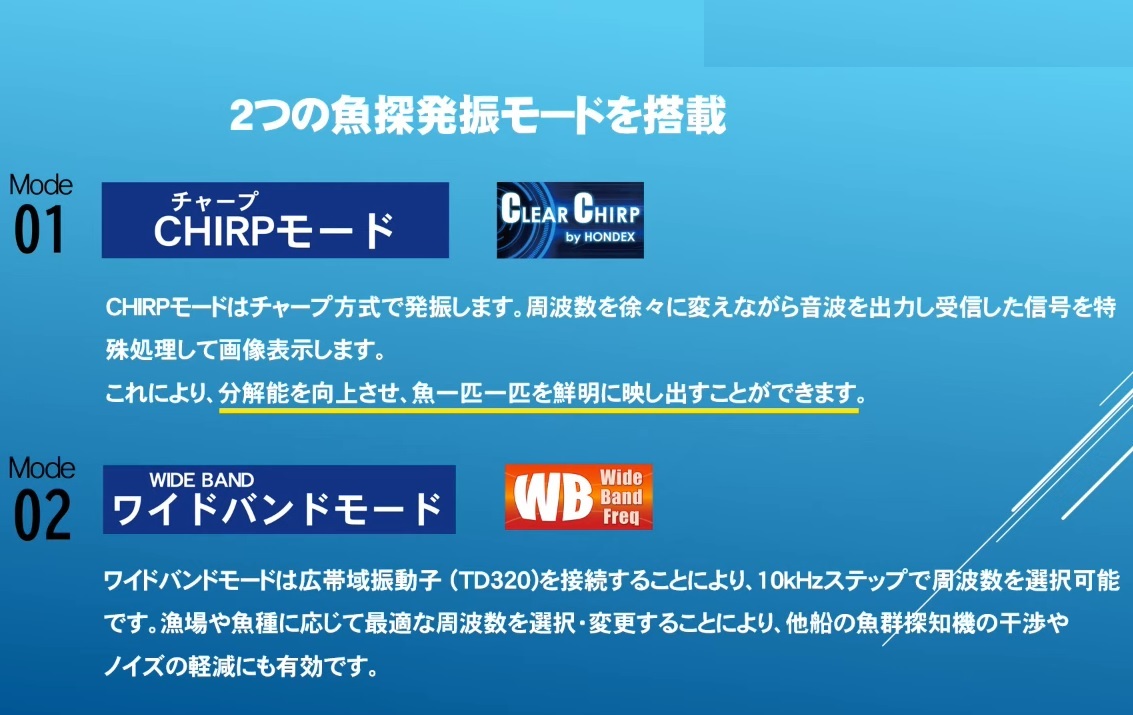 2つの魚探発振モードを搭載

Mode
01

チャープ
CHIRPモード

CLEAR CHIRP
by HONDEX

CHIRPモードはチャープ方式で発振します。周波数を徐々に変えながら音波を出力し受信した信号を特殊処理して画像表示します。
これにより、分解能を向上させ、魚一匹一匹を鮮明に映し出すことができます。

Mode
02

WIDE BAND
ワイドバンドモード

WB Wide Band Freq

ワイドバンドモードは広帯域振動子（TD320)を接続することにより、10kHzステップで周波数を選択可能です。漁場や魚種に応じて最適な周波数を選択・変更することにより、他船の魚群探知機の干渉やノイズの軽減にも有効です。